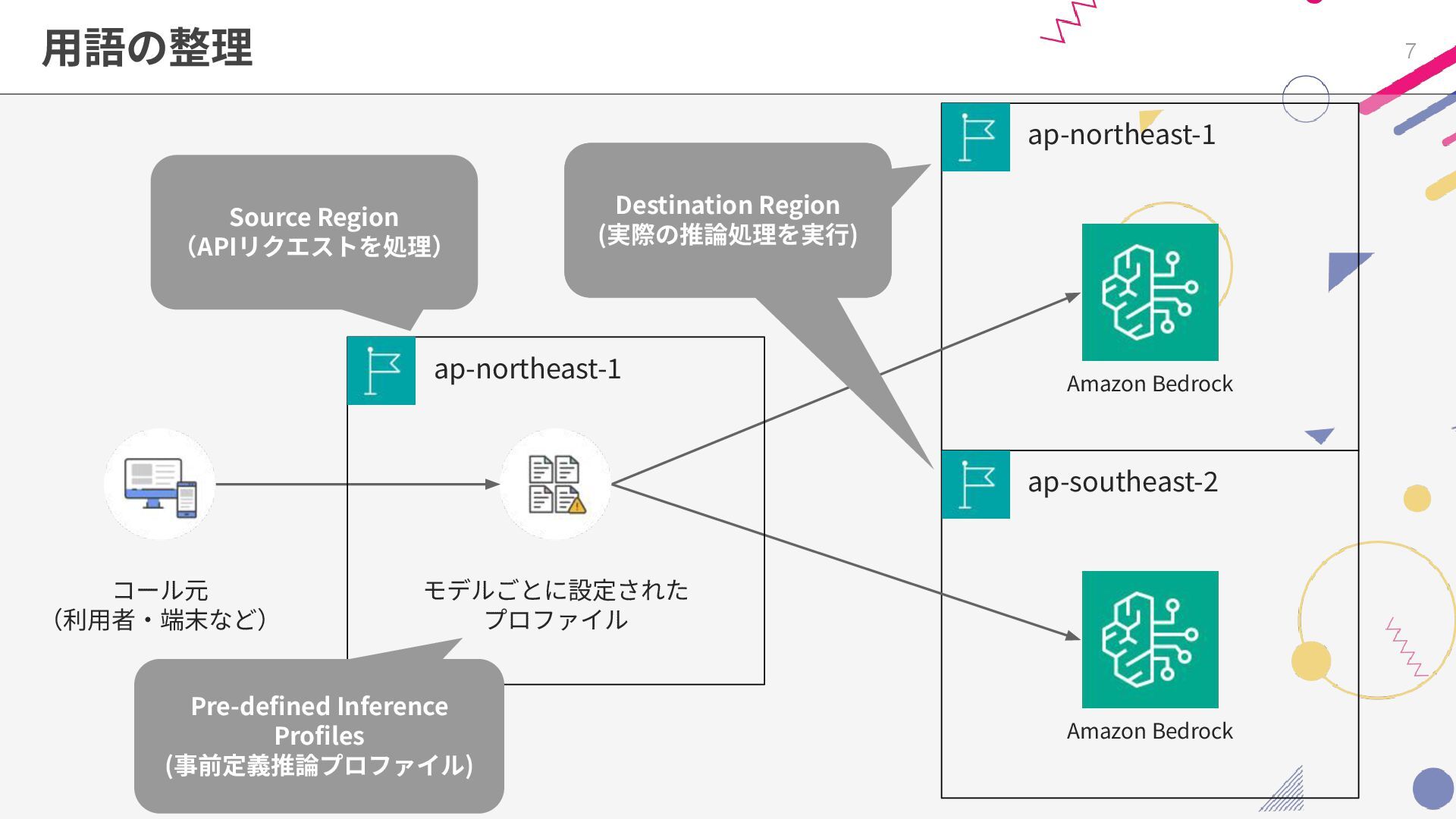 用語の整理

7

Source Region
（APIリクエストを処理）

Destination Region
(実際の推論処理を実行)

ap-northeast-1

Amazon Bedrock

ap-northeast-1

コール元
（利用者・端末など）

モデルごとに設定された
プロファイル

ap-southeast-2

Amazon Bedrock

Pre-defined Inference Profiles
(事前定義推論プロファイル)